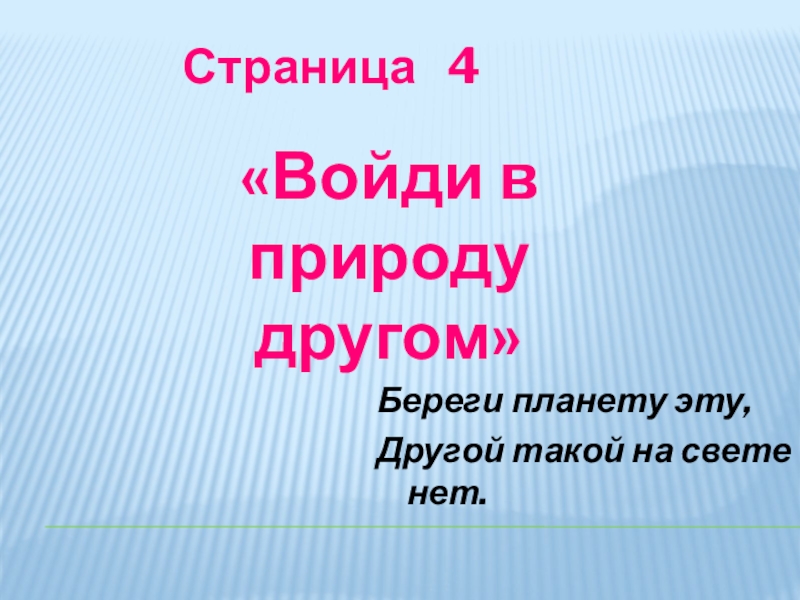 Страница 4

«Войди в природу другом»

Береги планету эту,
Другой такой на свете нет.